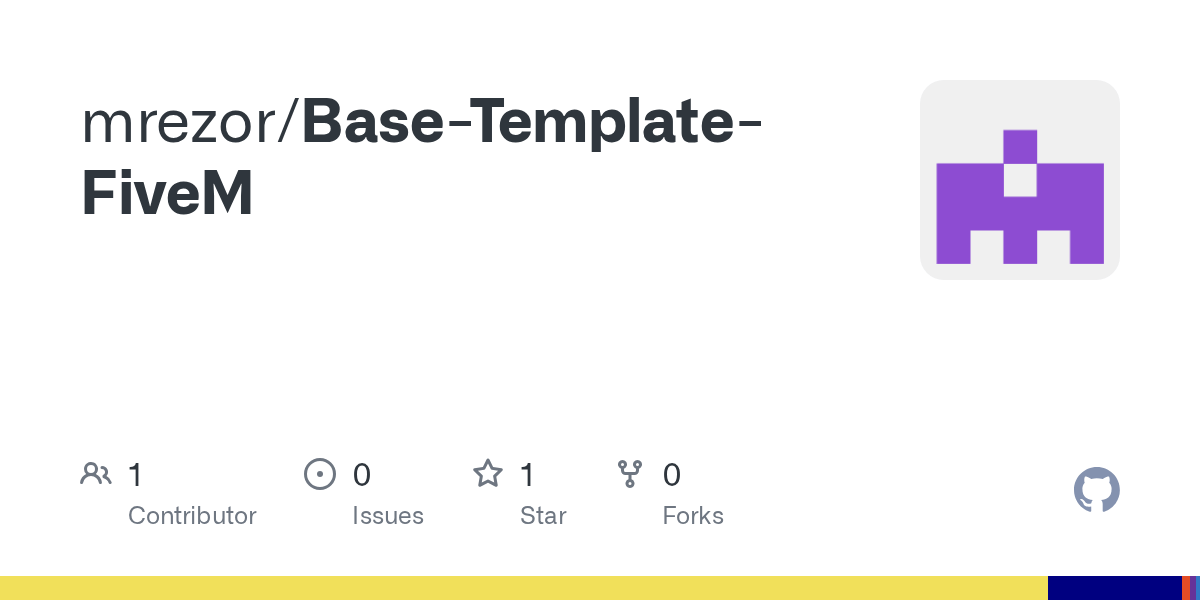 mrezor/Base-Template-FiveM

1 Contributor
0 Issues
1 Star
0 Forks